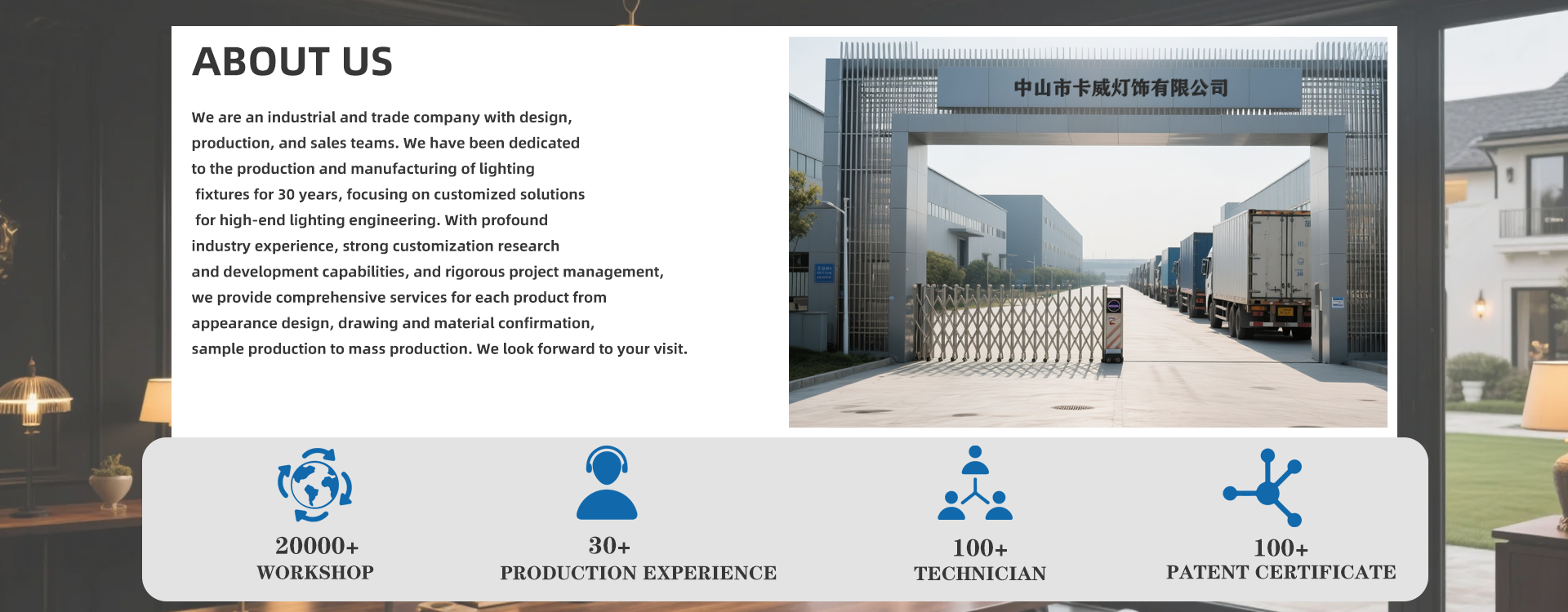 ABOUT US

We are an industrial and trade company with design, production, and sales teams. We have been dedicated to the production and manufacturing of lighting fixtures for 30 years, focusing on customized solutions for high-end lighting engineering. With profound industry experience, strong customization research and development capabilities, and rigorous project management, we provide comprehensive services for each product from appearance design, drawing and material confirmation, sample production to mass production. We look forward to your visit.

中山市卡威灯饰有限公司

20000+
WORKSHOP

30+
PRODUCTION EXPERIENCE

100+
TECHNICIAN

100+
PATENT CERTIFICATE